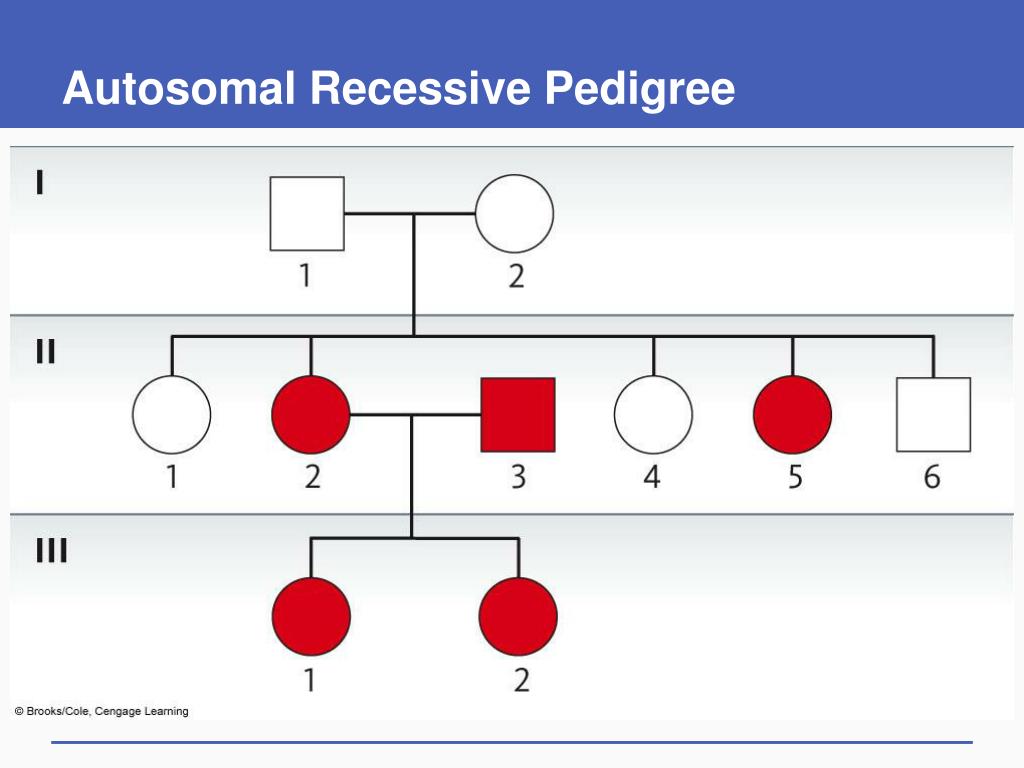 Autosomal Recessive Pedigree

I

1 2

II

1 2 3 4 5 6

III

1 2

© Brooks/Cole, Cengage Learning